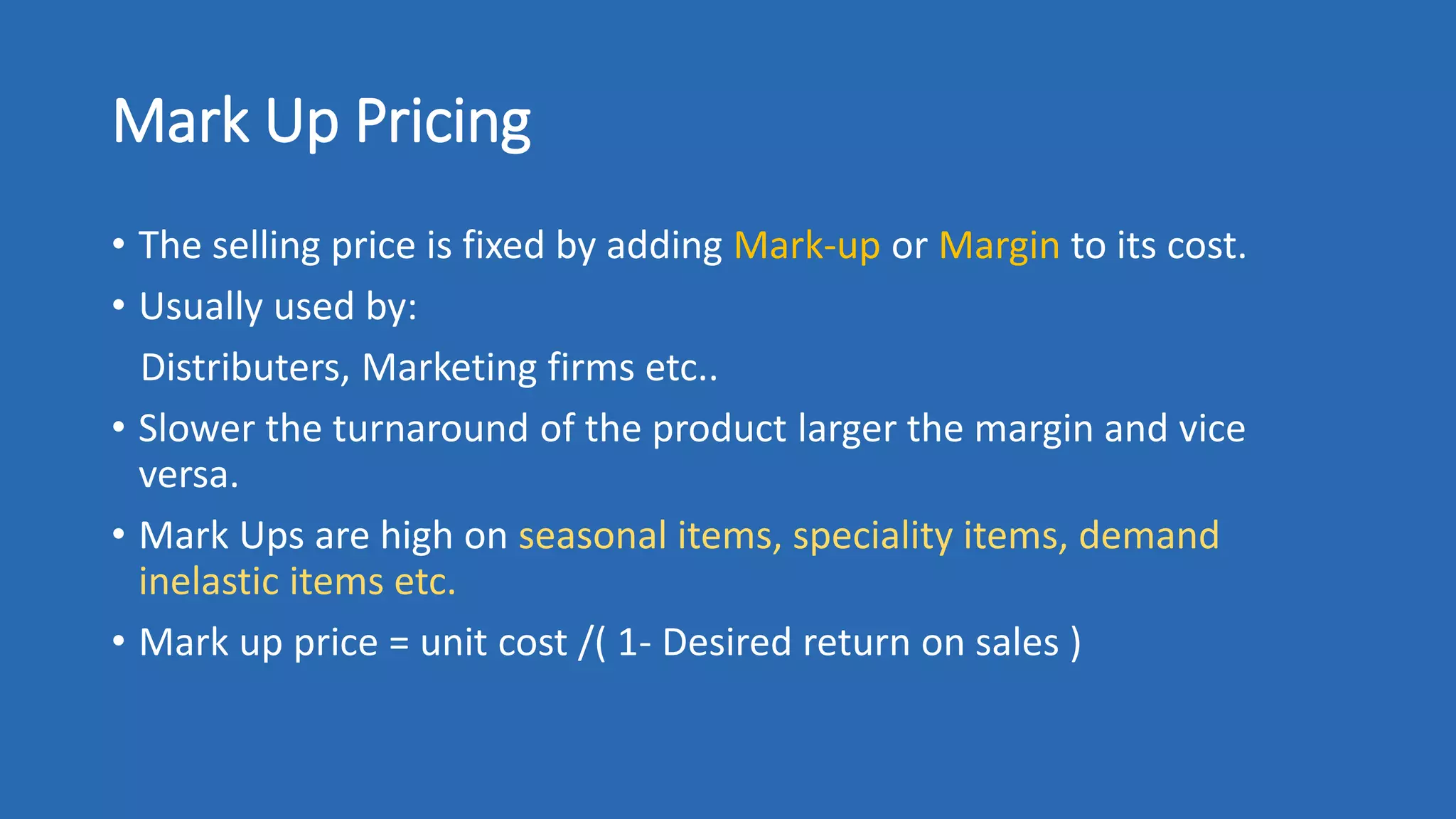 Mark Up Pricing

• The selling price is fixed by adding Mark-up or Margin to its cost.

• Usually used by:

Distributers, Marketing firms etc..

• Slower the turnaround of the product larger the margin and vice versa.

• Mark Ups are high on seasonal items, speciality items, demand inelastic items etc.

• Mark up price = unit cost /( 1- Desired return on sales )